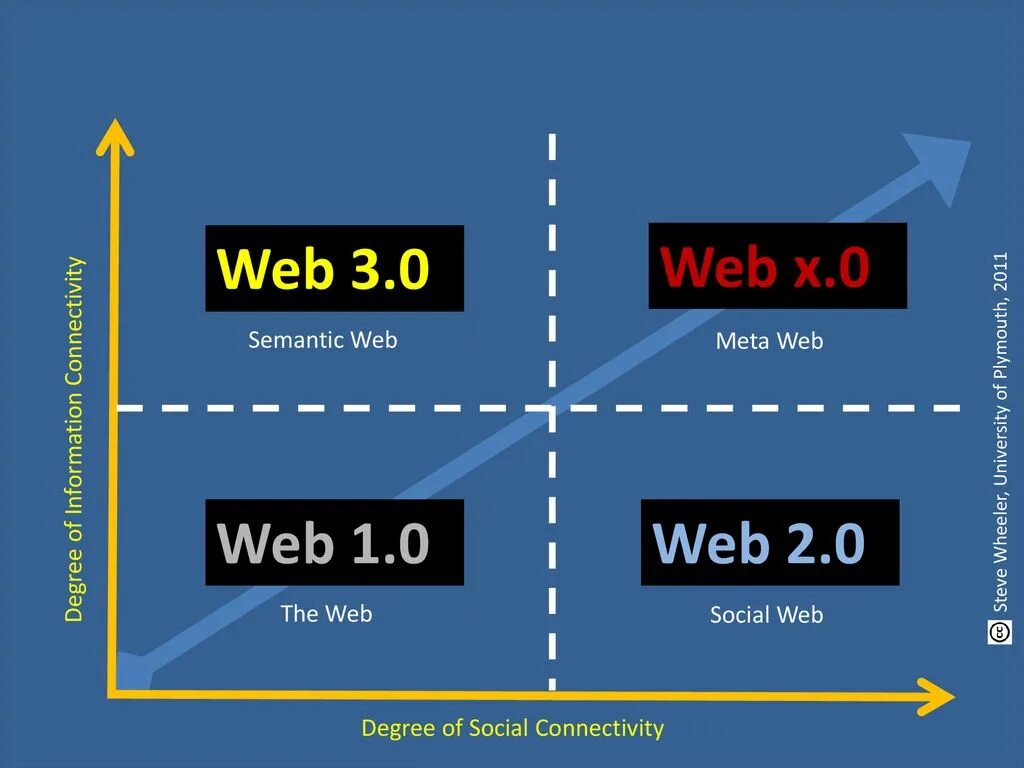 Degree of Information Connectivity

Web 3.0

Semantic Web

Web x.0

Meta Web

Web 1.0

The Web

Web 2.0

Social Web

Degree of Social Connectivity

cc Steve Wheeler, University of Plymouth, 2011